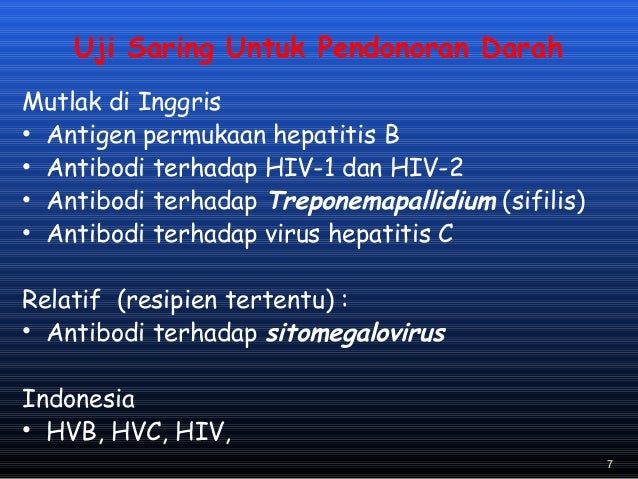 Uji Saring Untuk Pendonoran Darah

Mutlak di Inggris
• Antigen permukaan hepatitis B
• Antibodi terhadap HIV-1 dan HIV-2
• Antibodi terhadap Treponemapallidium (sifilis)
• Antibodi terhadap virus hepatitis C

Relatif (resipien tertentu) :
• Antibodi terhadap sitomegalovirus

Indonesia
• HVB, HVC, HIV,

7